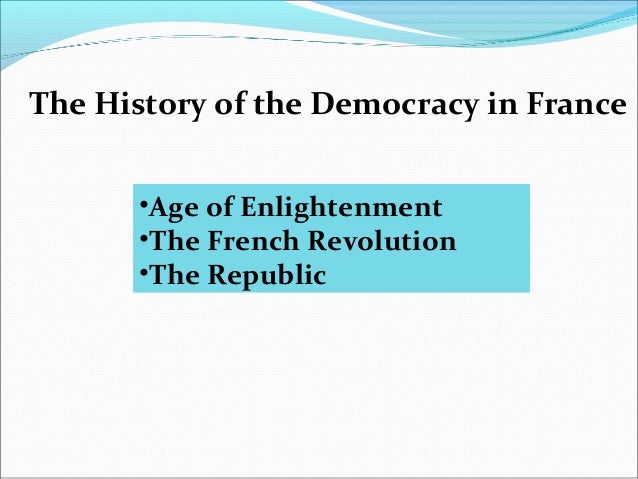 The History of the Democracy in France

•Age of Enlightenment
•The French Revolution
•The Republic